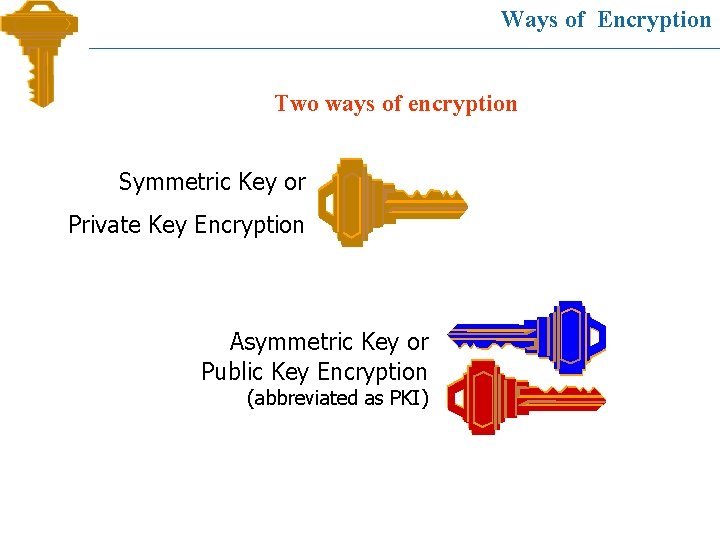 Ways of Encryption

Two ways of encryption

Symmetric Key or
Private Key Encryption

Asymmetric Key or
Public Key Encryption
(abbreviated as PKI)